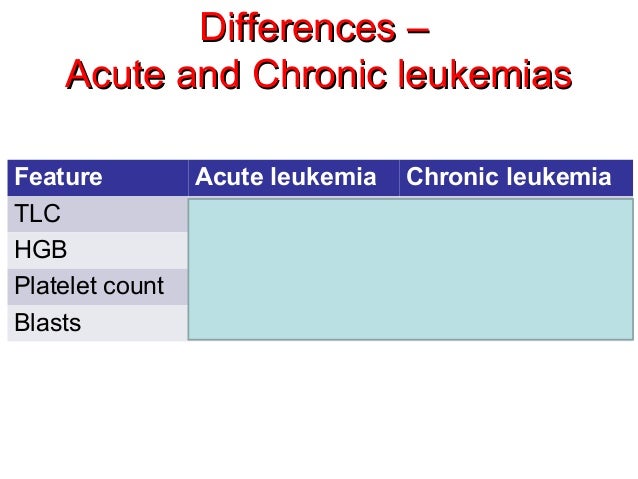 Differences –
Acute and Chronic leukemias

| Feature | Acute leukemia | Chronic leukemia |
|---|---|---|
| TLC | | |
| HGB | | |
| Platelet count | | |
| Blasts | | |